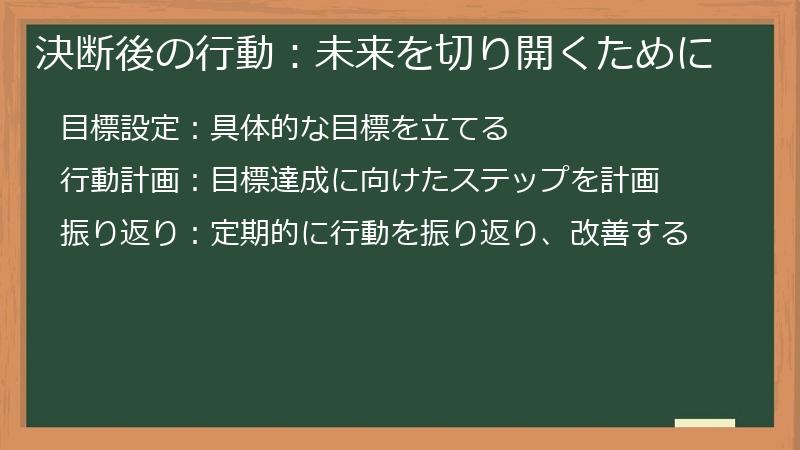 決断後の行動：未来を切り開くために

目標設定：具体的な目標を立てる

行動計画：目標達成に向けたステップを計画

振り返り：定期的に行動を振り返り、改善する